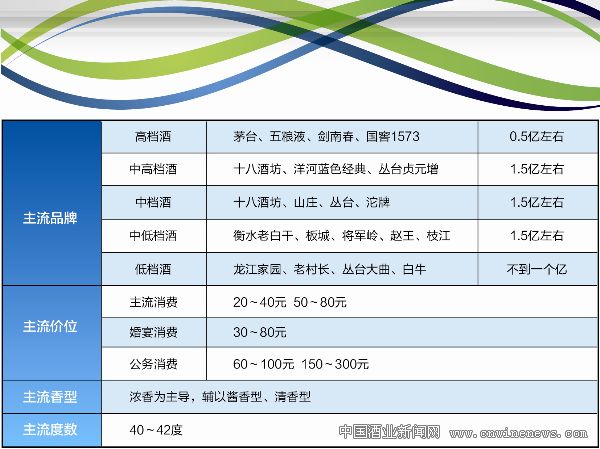 | 主流品牌 | 高档酒 | 茅台、五粮液、剑南春、国窖1573 | 0.5亿左右 |
|---|---|---|---|
| | 中高档酒 | 十八酒坊、洋河蓝色经典、丛台贞元增 | 1.5亿左右 |
| | 中档酒 | 十八酒坊、山庄、丛台、沱牌 | 1.5亿左右 |
| | 中低档酒 | 衡水老白干、板城、将军岭、赵王、枝江 | 1.5亿左右 |
| | 低档酒 | 龙江家园、老村长、丛台大曲、白牛 | 不到一个亿 |
| 主流价位 | 主流消费 | 20～40元 50～80元 | |
| | 婚宴消费 | 30～80元 | |
| | 公务消费 | 60～100元 150～300元 | |
| 主流香型 | 浓香为主导，辅以酱香型、清香型 | | |
| 主流度数 | 40～42度 | | |

中国酒业新闻网 www.cnwinenews.com